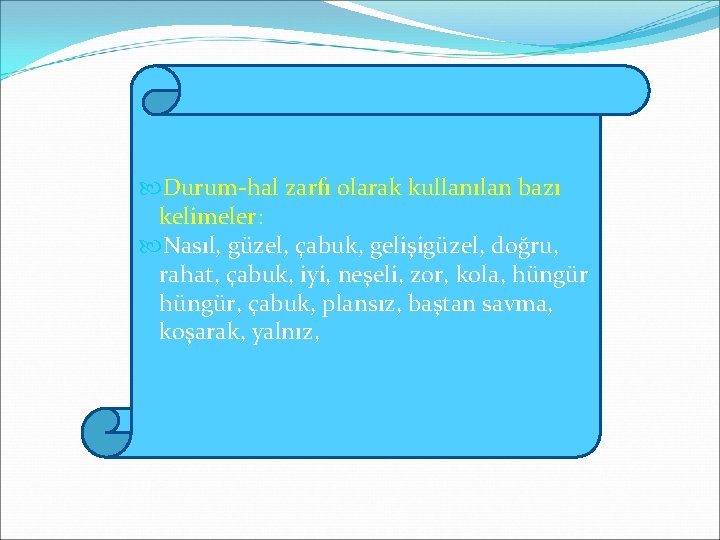 Durum-hal zarfı olarak kullanılan bazı kelimeler:

Nasıl, güzel, çabuk, gelişigüzel, doğru, rahat, çabuk, iyi, neşeli, zor, kola, hüngür hüngür, çabuk, plansız, baştan savma, koşarak, yalnız,